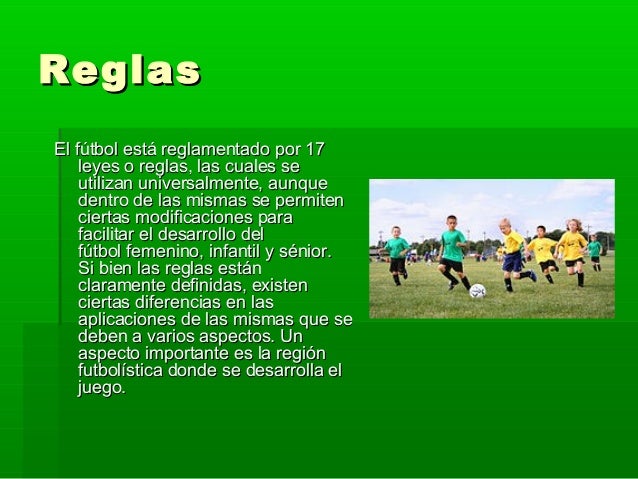 Reglas

El fútbol está reglamentado por 17 leyes o reglas, las cuales se utilizan universalmente, aunque dentro de las mismas se permiten ciertas modificaciones para facilitar el desarrollo del fútbol femenino, infantil y sénior. Si bien las reglas están claramente definidas, existen ciertas diferencias en las aplicaciones de las mismas que se deben a varios aspectos. Un aspecto importante es la región futbolística donde se desarrolla el juego.